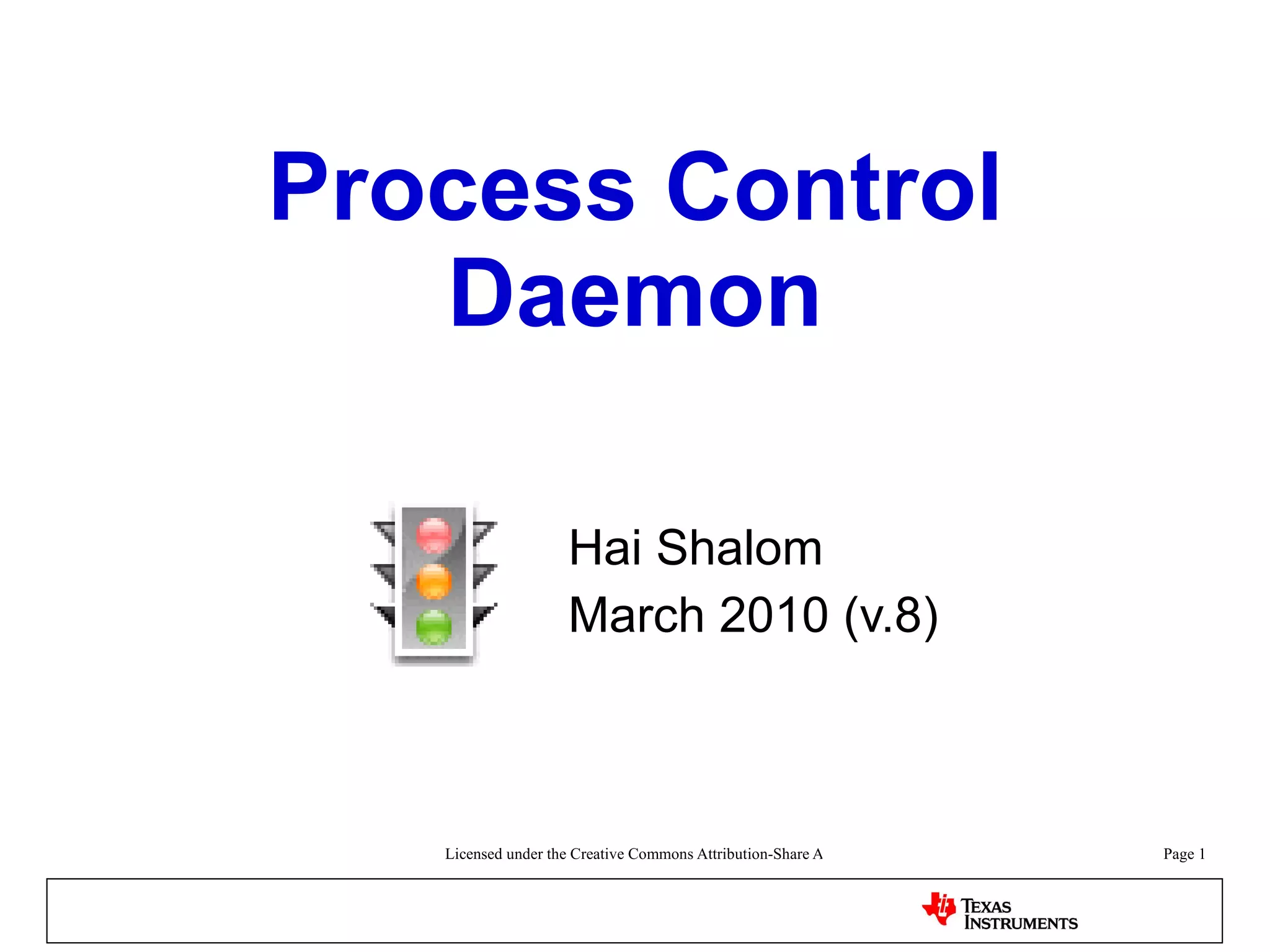 Process Control Daemon

Hai Shalom
March 2010 (v.8)

Licensed under the Creative Commons Attribution-Share A

Page 1

TEXAS INSTRUMENTS